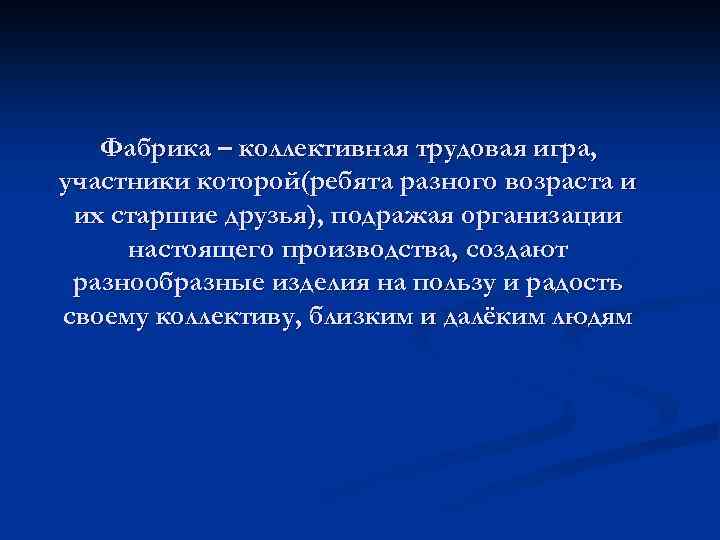 Фабрика – коллективная трудовая игра, участники которой(ребята разного возраста и их старшие друзья), подражая организации настоящего производства, создают разнообразные изделия на пользу и радость своему коллективу, близким и далёким людям